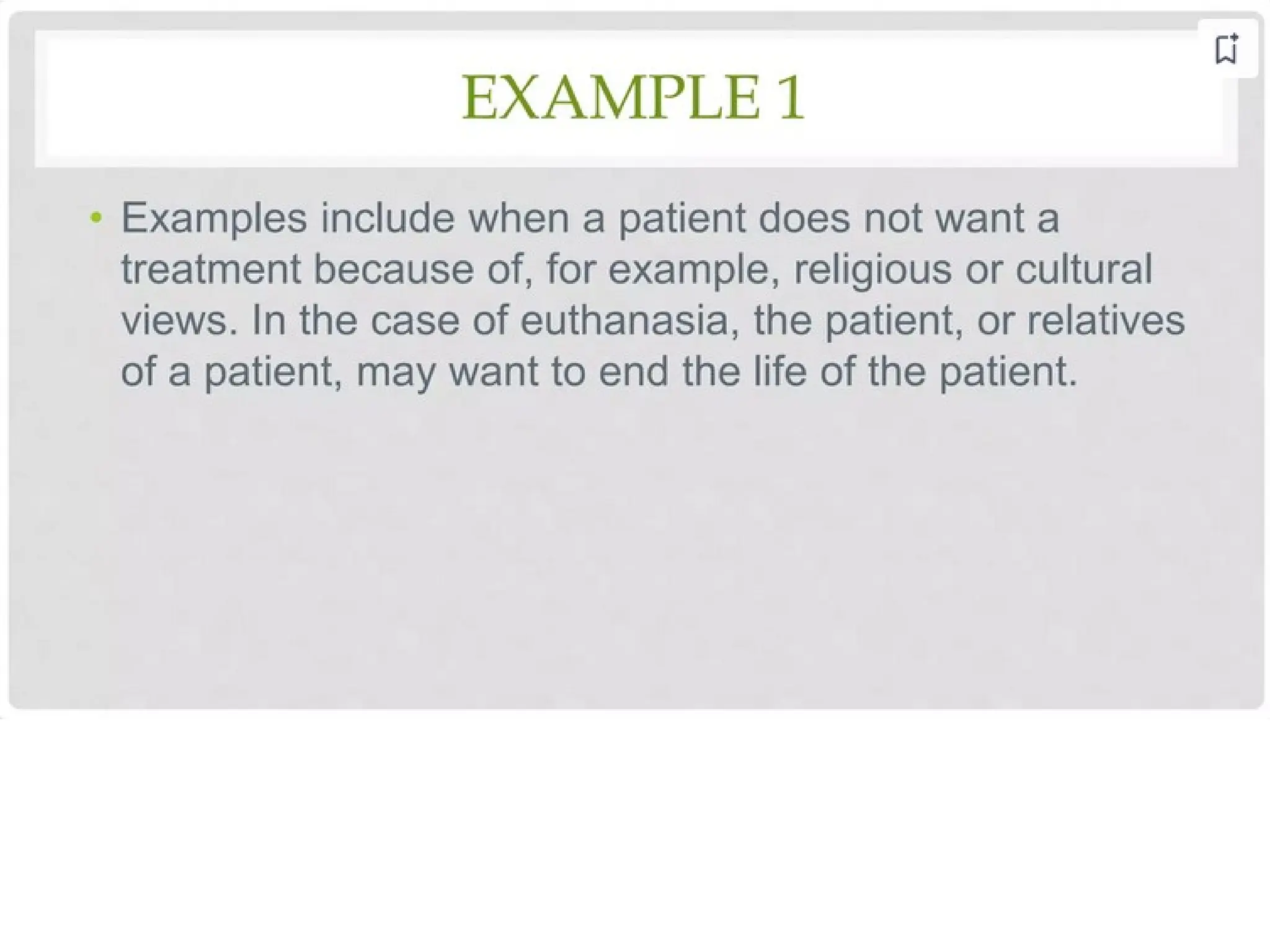 EXAMPLE 1

• Examples include when a patient does not want a treatment because of, for example, religious or cultural views. In the case of euthanasia, the patient, or relatives of a patient, may want to end the life of the patient.